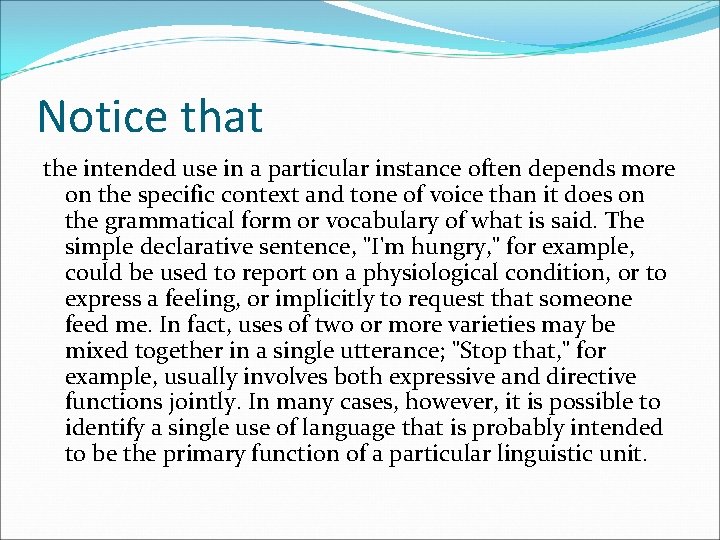 Notice that

the intended use in a particular instance often depends more on the specific context and tone of voice than it does on the grammatical form or vocabulary of what is said. The simple declarative sentence, "I'm hungry," for example, could be used to report on a physiological condition, or to express a feeling, or implicitly to request that someone feed me. In fact, uses of two or more varieties may be mixed together in a single utterance; "Stop that," for example, usually involves both expressive and directive functions jointly. In many cases, however, it is possible to identify a single use of language that is probably intended to be the primary function of a particular linguistic unit.